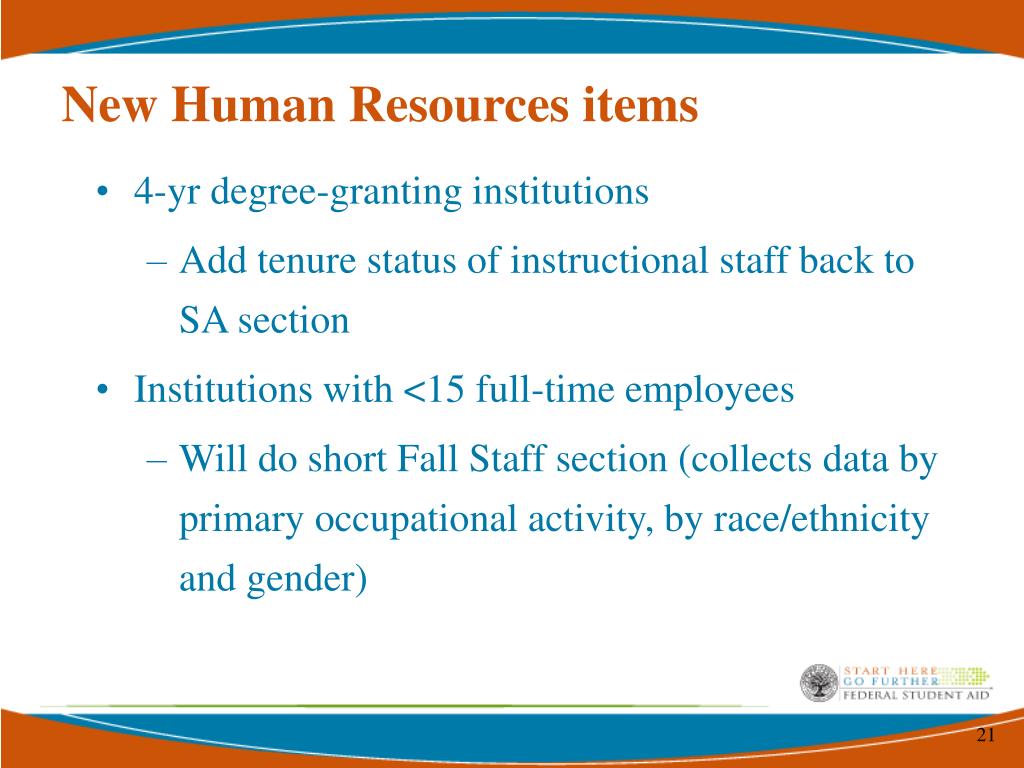 New Human Resources items

• 4-yr degree-granting institutions
– Add tenure status of instructional staff back to SA section

• Institutions with <15 full-time employees
– Will do short Fall Staff section (collects data by primary occupational activity, by race/ethnicity and gender)

START HERE
GO FURTHER
FEDERAL STUDENT AID

21